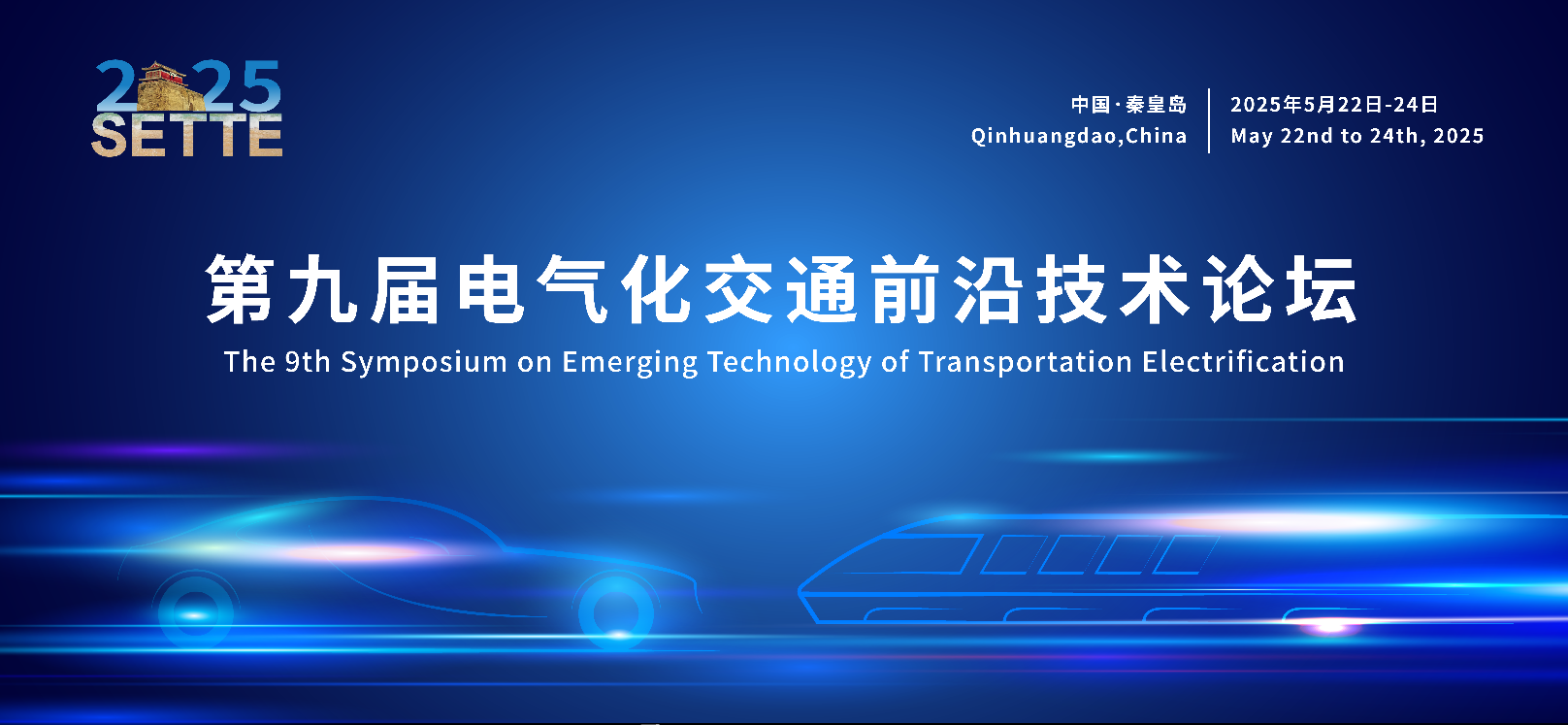 2025
SETTE

中国·秦皇岛
Qinhuangdao,China

2025年5月22日-24日
May 22nd to 24th, 2025

第九届电气化交通前沿技术论坛
The 9th Symposium on Emerging Technology of Transportation Electrification